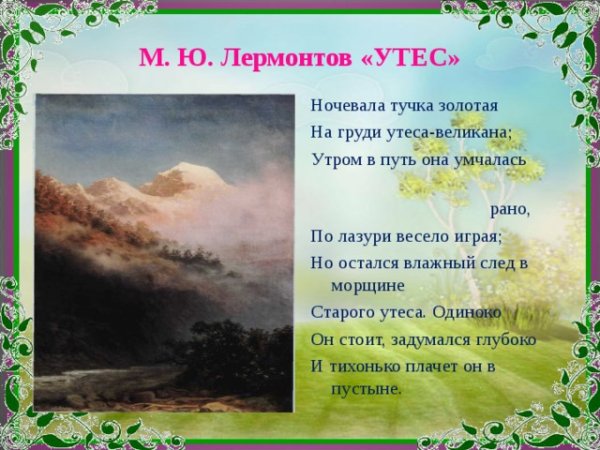 М. Ю. Лермонтов «УТЕС»

Ночевала тучка золотая
На груди утеса-великана;
Утром в путь она умчалась
рано,
По лазури весело играя;
Но остался влажный след в морщине
Старого утеса. Одиноко
Он стоит, задумался глубоко
И тихонько плачет он в пустыне.